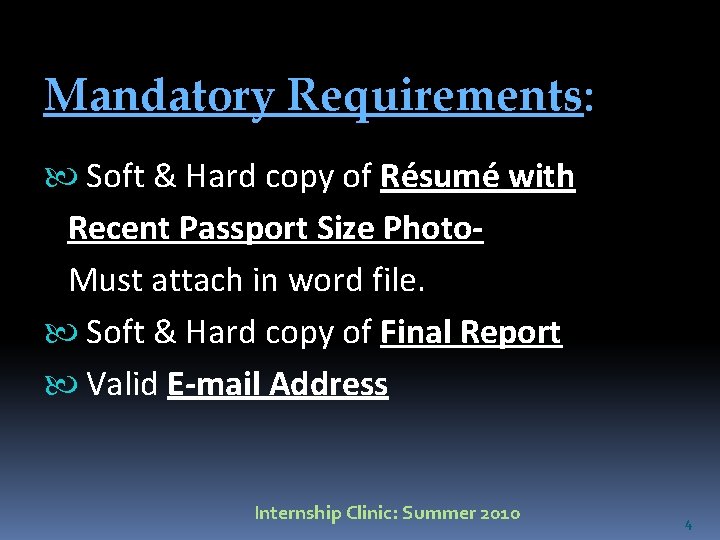 Mandatory Requirements:

Soft & Hard copy of Résumé with Recent Passport Size Photo- Must attach in word file.

Soft & Hard copy of Final Report

Valid E-mail Address

Internship Clinic: Summer 2010

4